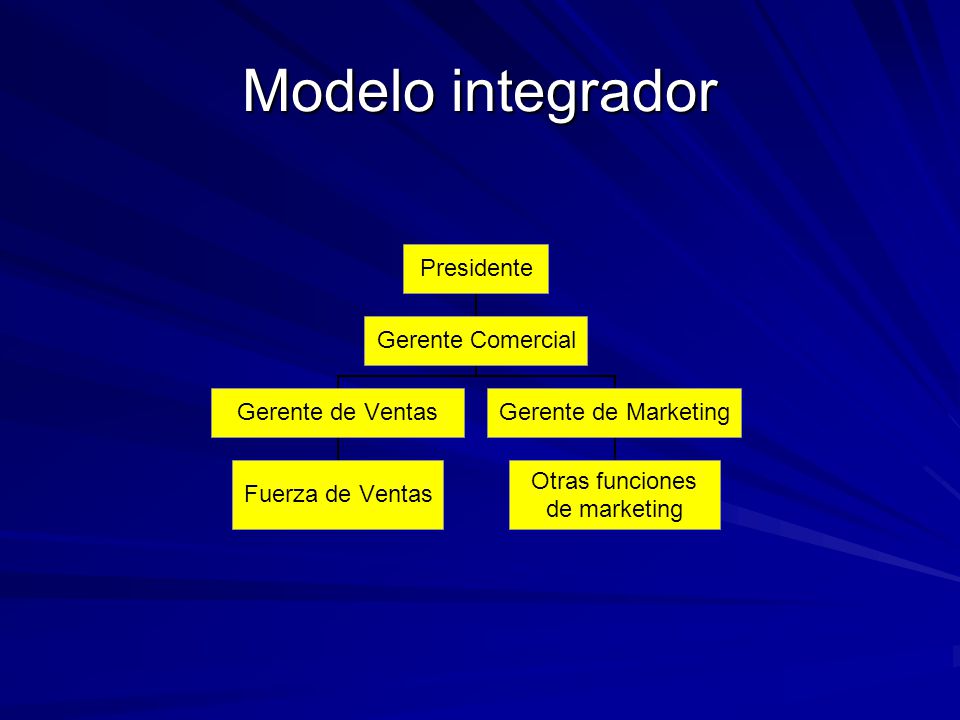 Modelo integrador

Presidente

Gerente Comercial

Gerente de Ventas

Gerente de Marketing

Fuerza de Ventas

Otras funciones de marketing